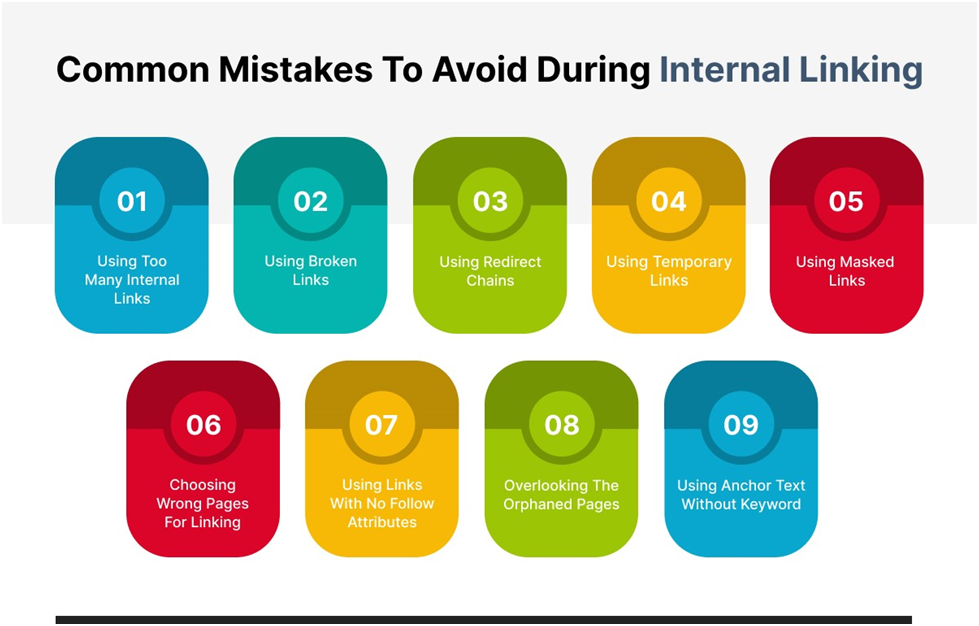 Common Mistakes To Avoid During Internal Linking

01
Using Too Many Internal Links

02
Using Broken Links

03
Using Redirect Chains

04
Using Temporary Links

05
Using Masked Links

06
Choosing Wrong Pages For Linking

07
Using Links With No Follow Attributes

08
Overlooking The Orphaned Pages

09
Using Anchor Text Without Keyword